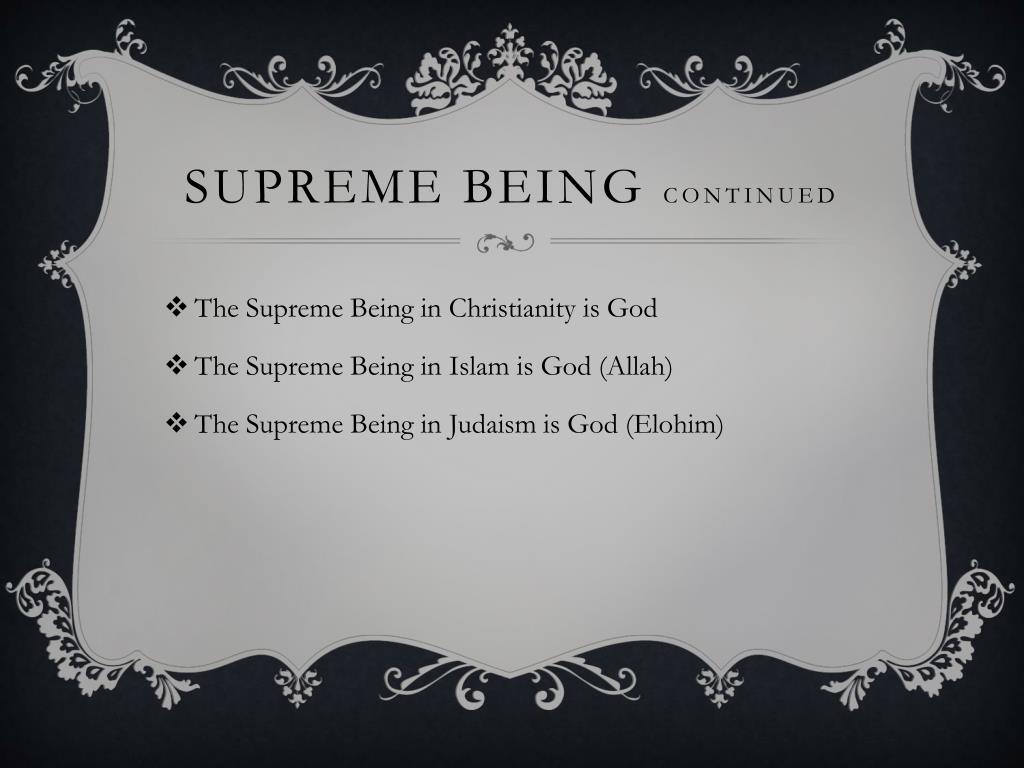 SUPREME BEING CONTINUED

❖ The Supreme Being in Christianity is God

❖ The Supreme Being in Islam is God (Allah)

❖ The Supreme Being in Judaism is God (Elohim)